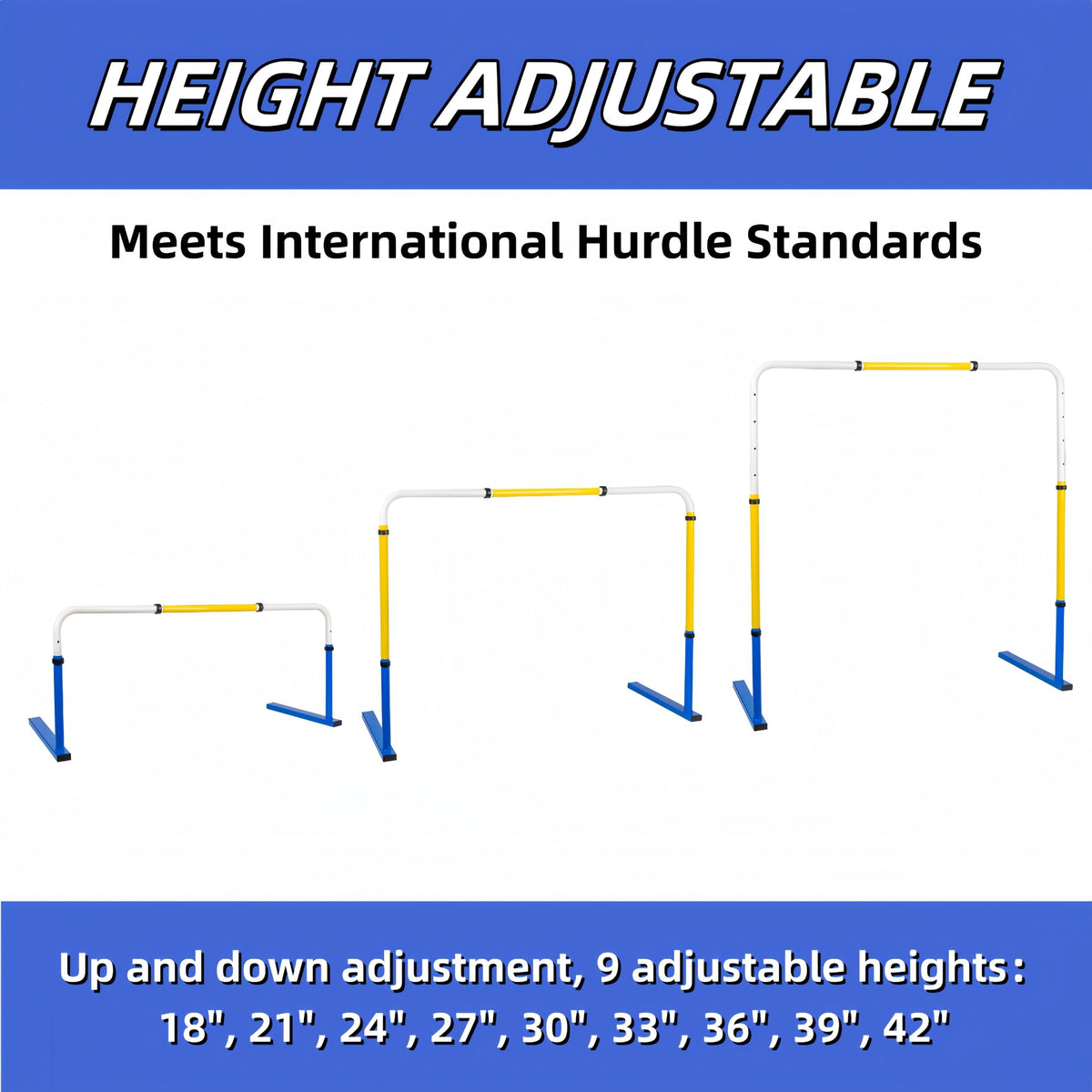 HEIGHT ADJUSTABLE

Meets International Hurdle Standards

Up and down adjustment, 9 adjustable heights:
18", 21", 24", 27", 30", 33", 36", 39", 42"